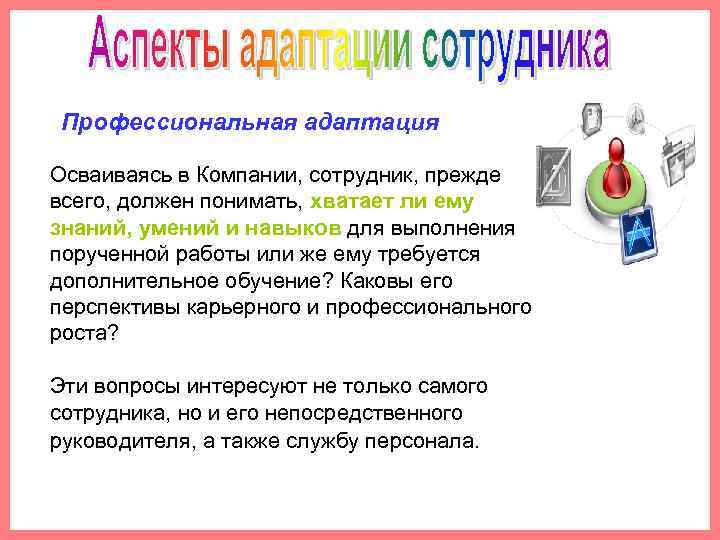 Аспекты адаптации сотрудника

Профессиональная адаптация

Осваиваясь в Компании, сотрудник, прежде всего, должен понимать, хватает ли ему знаний, умений и навыков для выполнения порученной работы или же ему требуется дополнительное обучение? Каковы его перспективы карьерного и профессионального роста?

Эти вопросы интересуют не только самого сотрудника, но и его непосредственного руководителя, а также службу персонала.